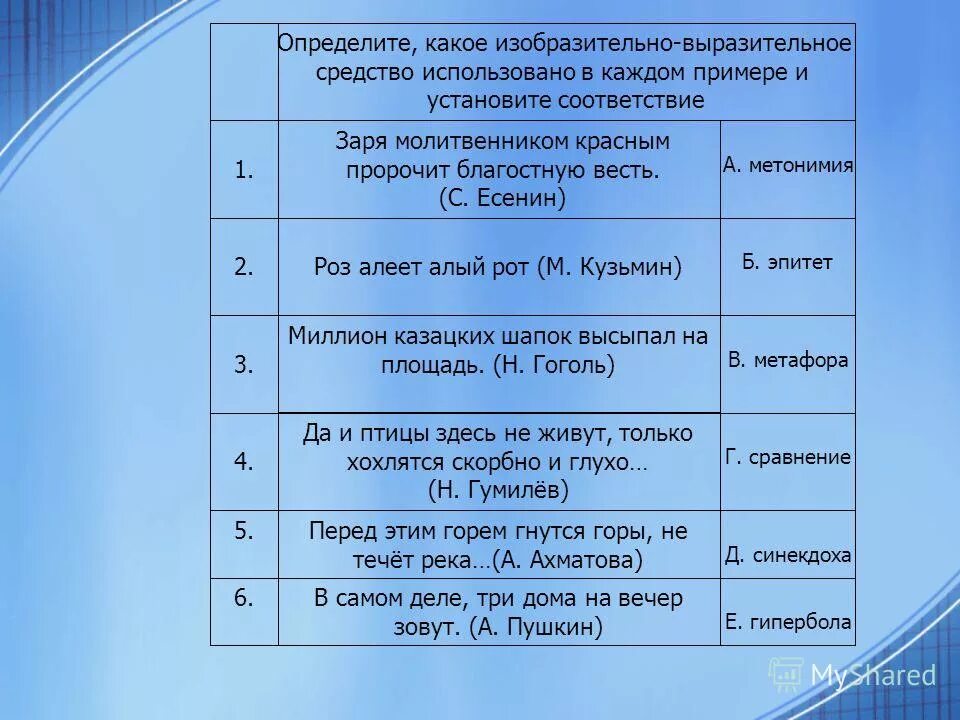 | | Определите, какое изобразительно-выразительное средство использовано в каждом примере и установите соответствие | |
|---|---|---|
| 1. | Заря молитвенником красным пророчит благостную весть. (С. Есенин) | А. метонимия |
| 2. | Роз алеет алый рот (М. Кузьмин) | Б. эпитет |
| 3. | Миллион казацких шапок высыпал на площадь. (Н. Гоголь) | В. метафора |
| 4. | Да и птицы здесь не живут, только хохлятся скорбно и глухо… (Н. Гумилёв) | Г. сравнение |
| 5. | Перед этим горем гнутся горы, не течёт река…(А. Ахматова) | Д. синекдоха |
| 6. | В самом деле, три дома на вечер зовут. (А. Пушкин) | Е. гипербола |

MyShared